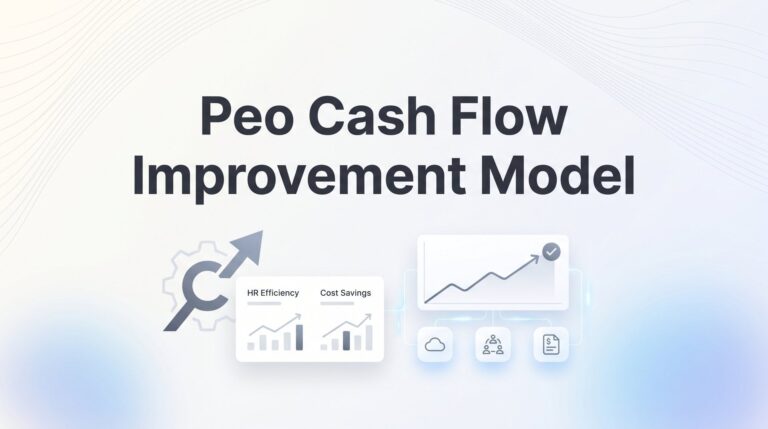 Peo Cash Flow Improvement Model

HR Efficiency

Cost Savings